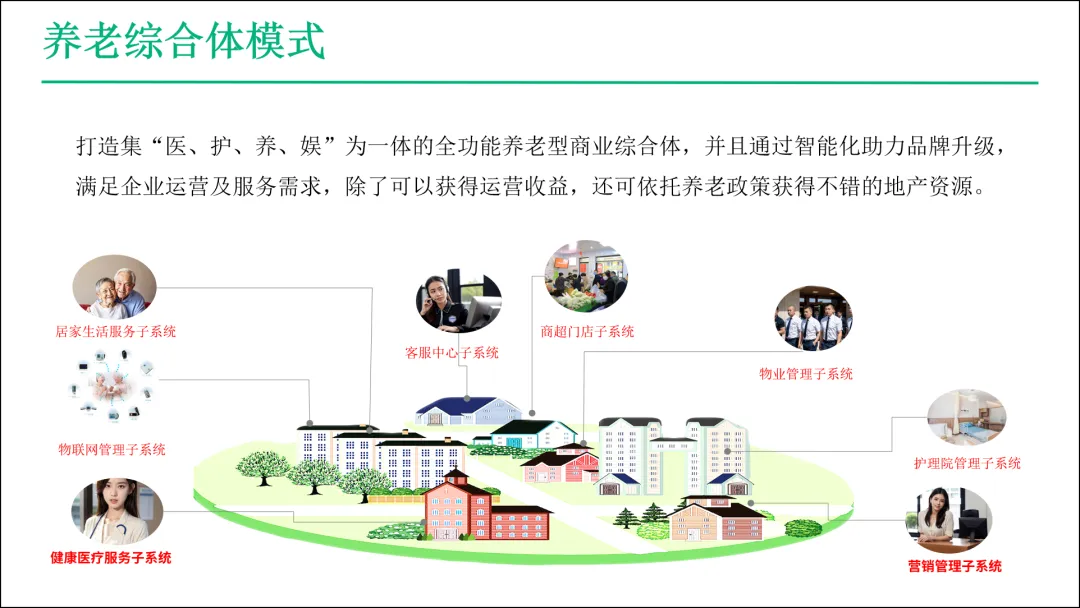 养老综合体模式

打造集“医、护、养、娱”为一体的全功能养老型商业综合体，并且通过智能化助力品牌升级，满足企业运营及服务需求，除了可以获得运营收益，还可依托养老政策获得不错的地产资源。

居家生活服务子系统

客服中心子系统

商超门店子系统

物业管理子系统

物联网管理子系统

护理院管理子系统

健康医疗服务子系统

营销管理子系统